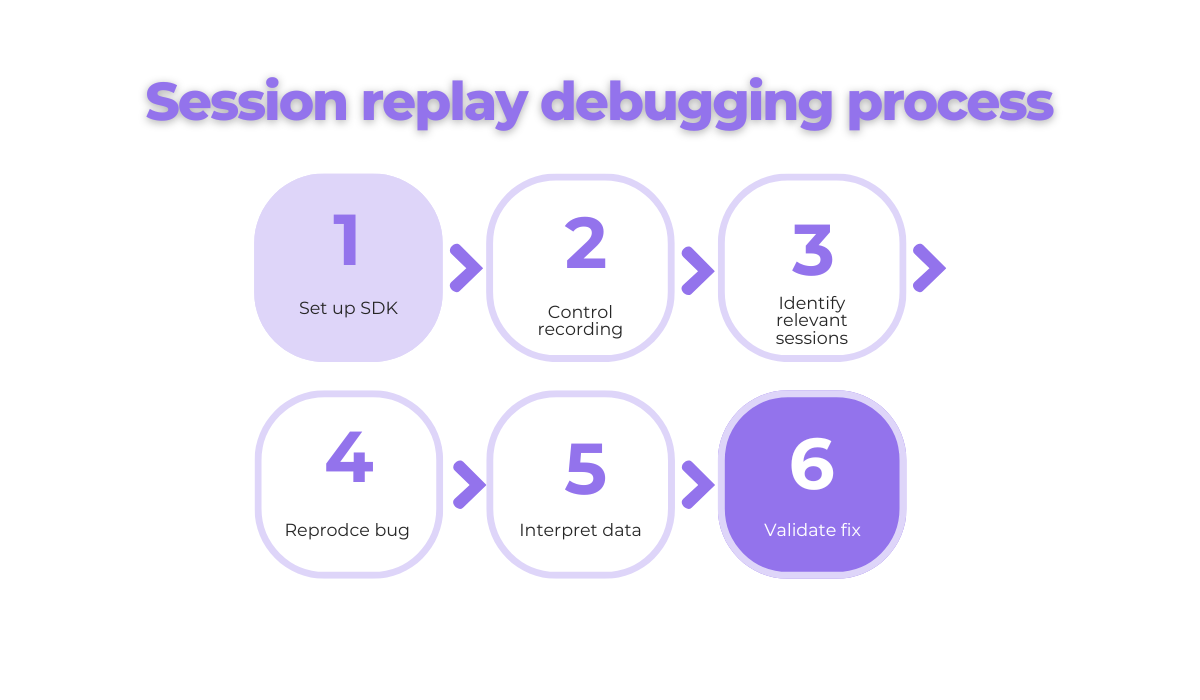 Session replay debugging process

1
Set up SDK

2
Control recording

3
Identify relevant sessions

4
Reprodce bug

5
Interpret data

6
Validate fix